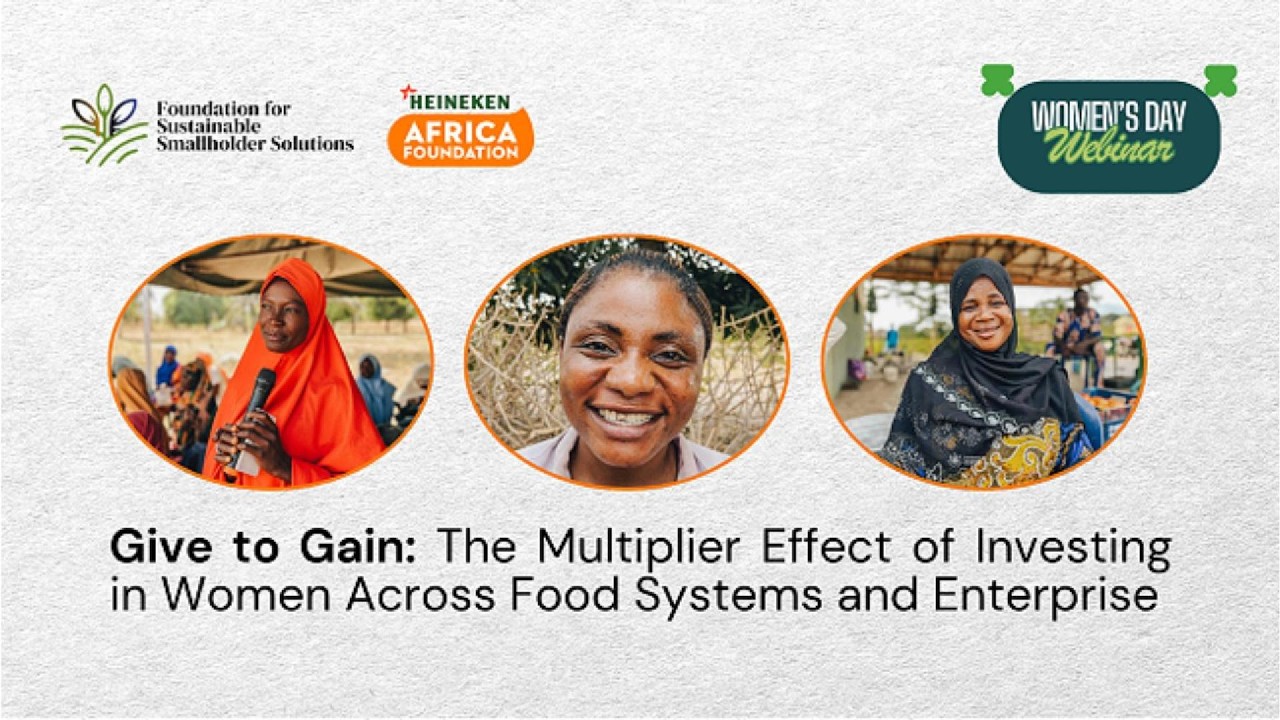 Foundation for Sustainable Smallholder Solutions

HEINEKEN AFRICA FOUNDATION

WOMEN'S DAY Webinar

Give to Gain: The Multiplier Effect of Investing in Women Across Food Systems and Enterprise